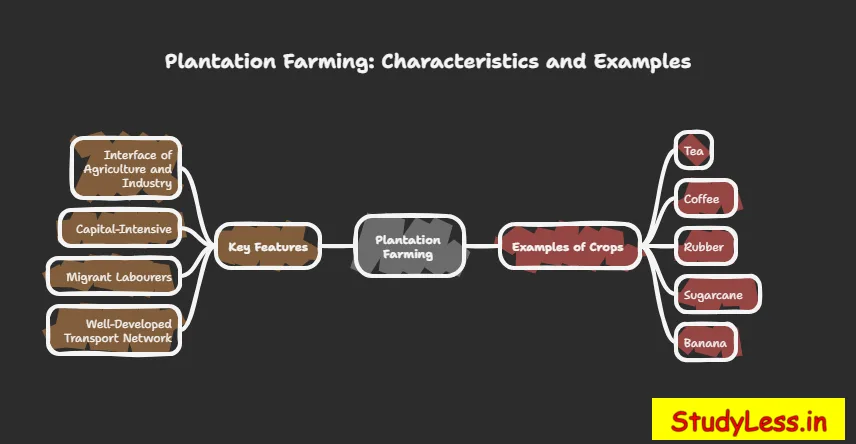 Plantation Farming: Characteristics and Examples

Interface of Agriculture and Industry

Capital-Intensive

Migrant Labourers

Well-Developed Transport Network

Key Features

Plantation Farming

Examples of Crops

Tea

Coffee

Rubber

Sugarcane

Banana

StudyLess.in